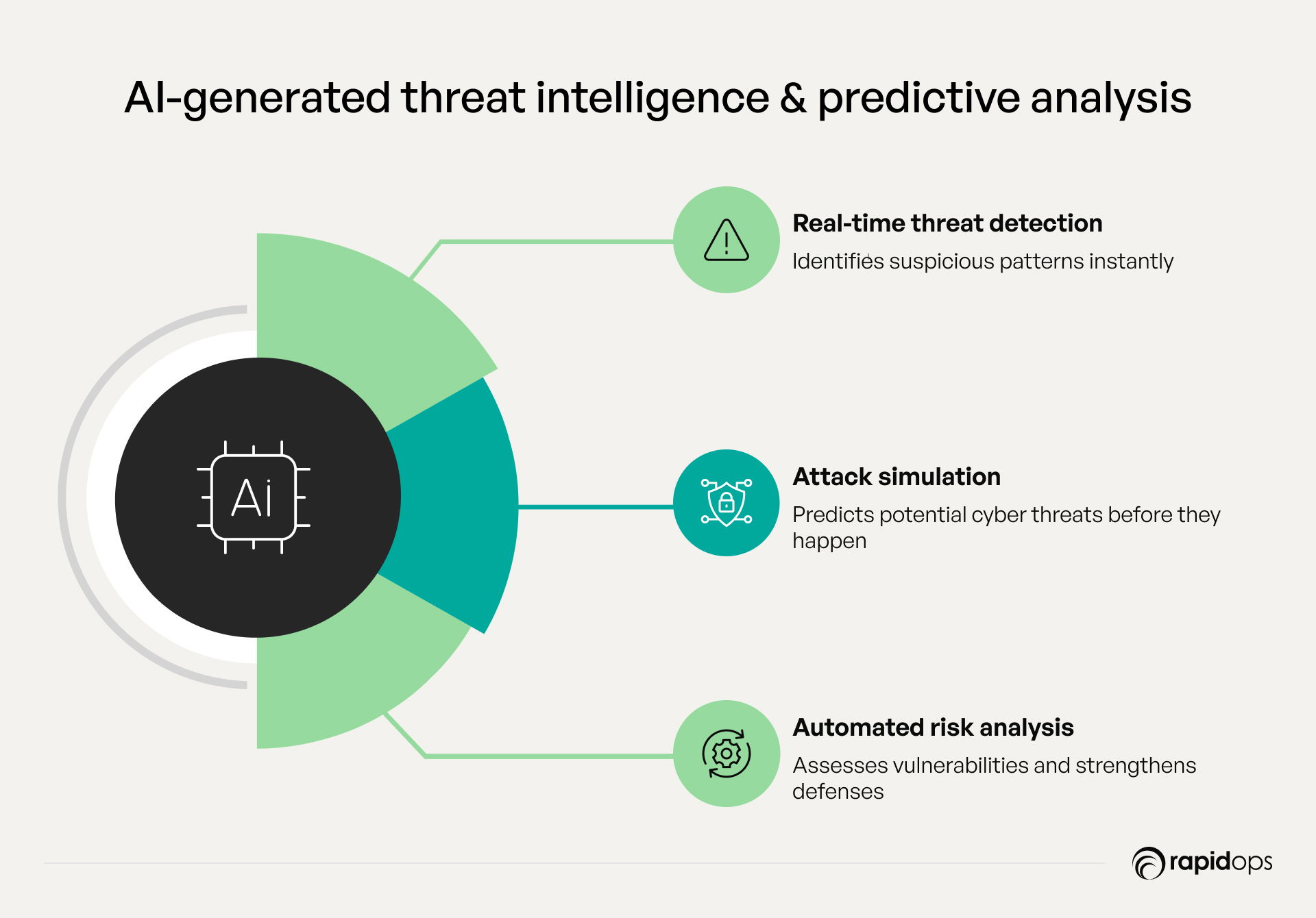 AI-generated threat intelligence & predictive analysis

Ai

Real-time threat detection

Identifies suspicious patterns instantly

Attack simulation

Predicts potential cyber threats before they happen

Automated risk analysis

Assesses vulnerabilities and strengthens defenses

rapidops